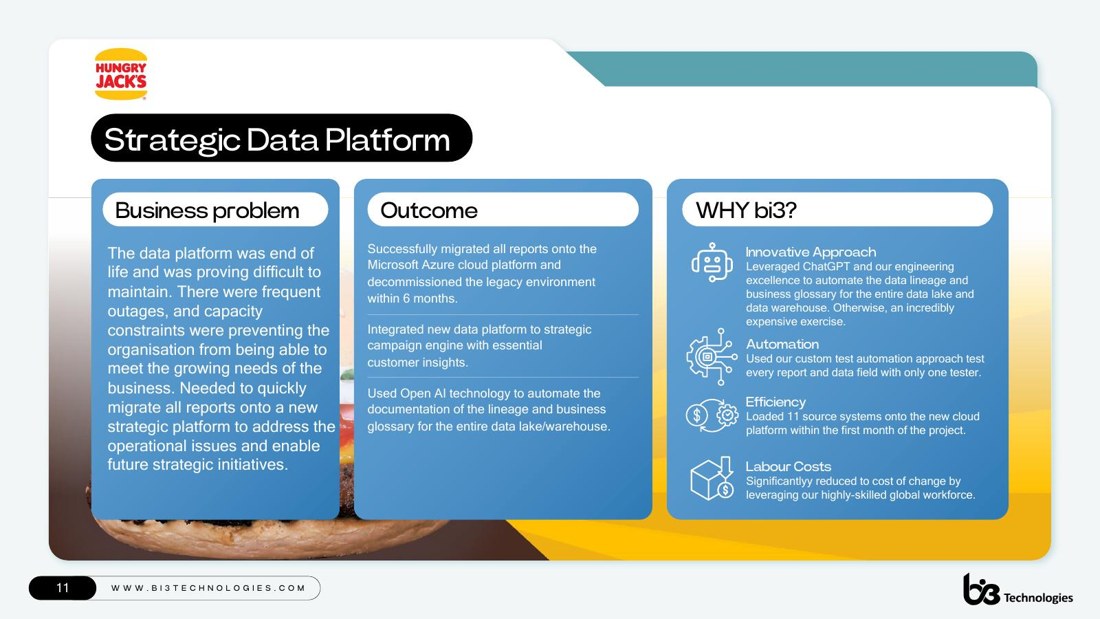 HUNGRY JACK'S

Strategic Data Platform

Business problem

The data platform was end of life and was proving difficult to maintain. There were frequent outages, and capacity constraints were preventing the organisation from being able to meet the growing needs of the business. Needed to quickly migrate all reports onto a new strategic platform to address the operational issues and enable future strategic initiatives.

Outcome

Successfully migrated all reports onto the Microsoft Azure cloud platform and decommissioned the legacy environment within 6 months.

Integrated new data platform to strategic campaign engine with essential customer insights.

Used Open AI technology to automate the documentation of the lineage and business glossary for the entire data lake/warehouse.

WHY bi3?

Innovative Approach
Leveraged ChatGPT and our engineering excellence to automate the data lineage and business glossary for the entire data lake and data warehouse. Otherwise, an incredibly expensive exercise.

Automation
Used our custom test automation approach test every report and data field with only one tester.

Efficiency
Loaded 11 source systems onto the new cloud platform within the first month of the project.

Labour Costs
Significantlyy reduced to cost of change by leveraging our highly-skilled global workforce.

11

WWW.BI3TECHNOLOGIES.COM

bi3 Technologies